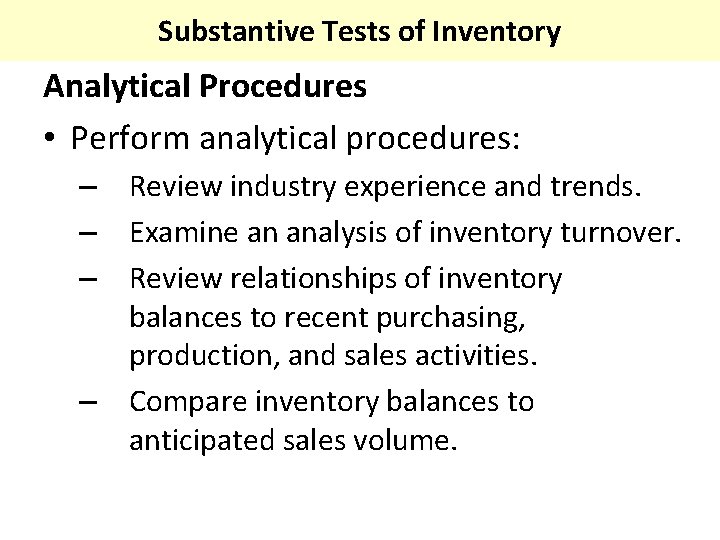 Substantive Tests of Inventory

Analytical Procedures

• Perform analytical procedures:

– Review industry experience and trends.

– Examine an analysis of inventory turnover.

– Review relationships of inventory balances to recent purchasing, production, and sales activities.

– Compare inventory balances to anticipated sales volume.